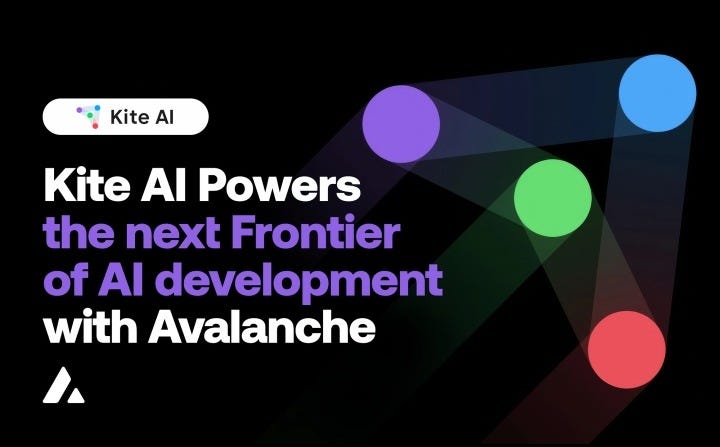 Kite AI

Kite AI Powers the next Frontier of AI development with Avalanche